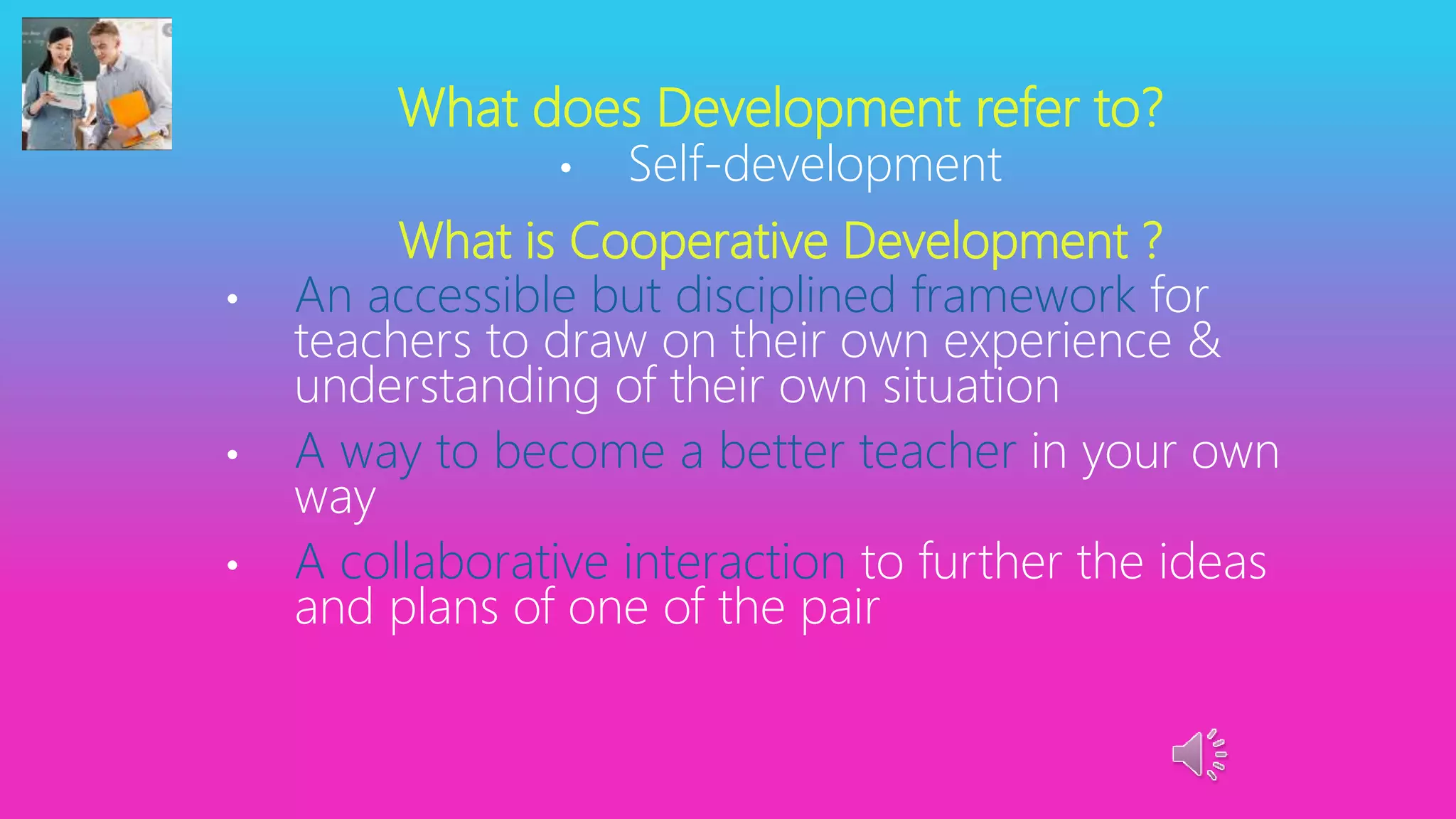 What does Development refer to?

• Self-development

What is Cooperative Development ?

• An accessible but disciplined framework for teachers to draw on their own experience & understanding of their own situation

• A way to become a better teacher in your own way

• A collaborative interaction to further the ideas and plans of one of the pair